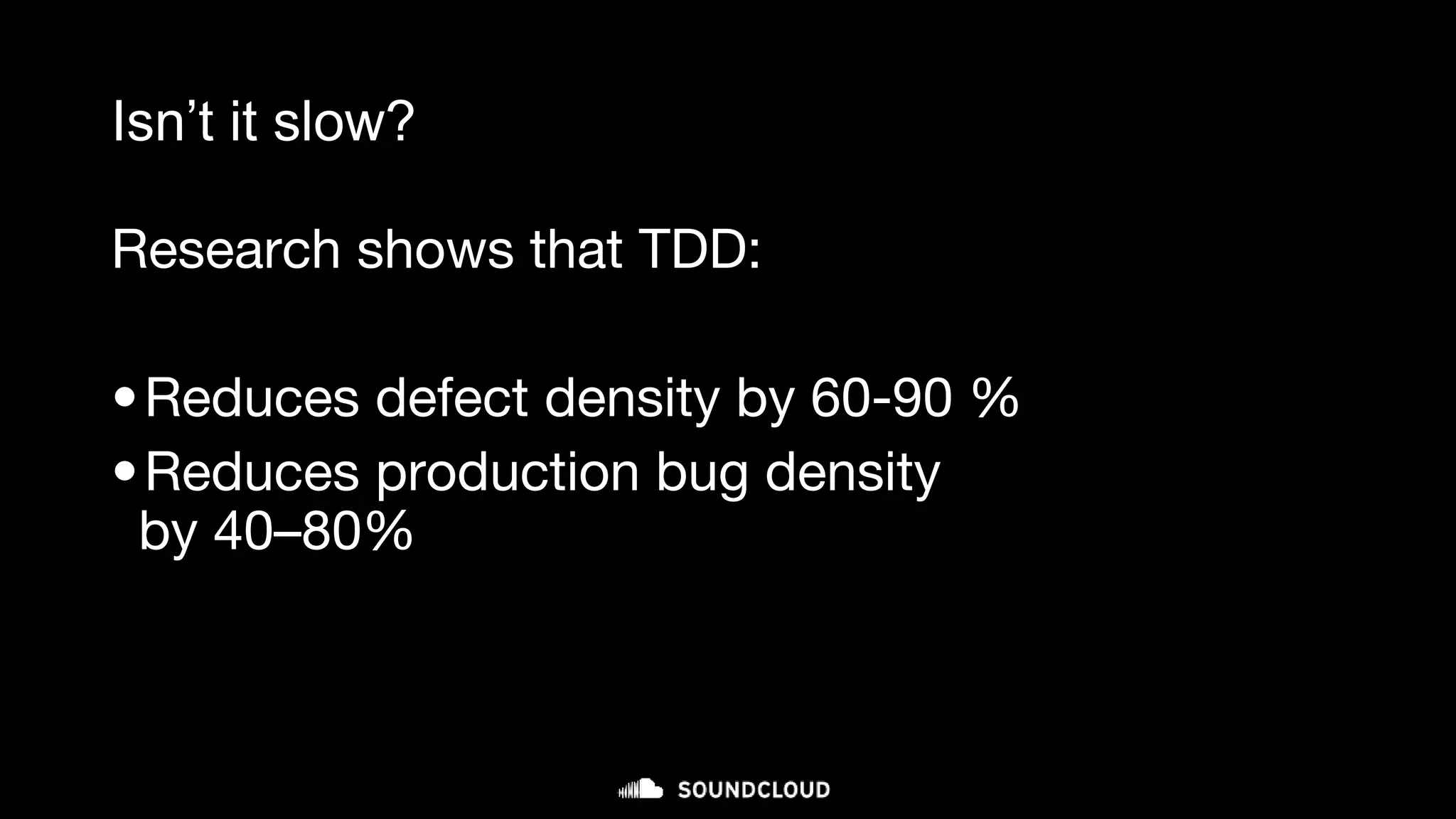 Isn’t it slow?

Research shows that TDD:

• Reduces defect density by 60-90 %
• Reduces production bug density by 40–80%

SOUNDCLOUD